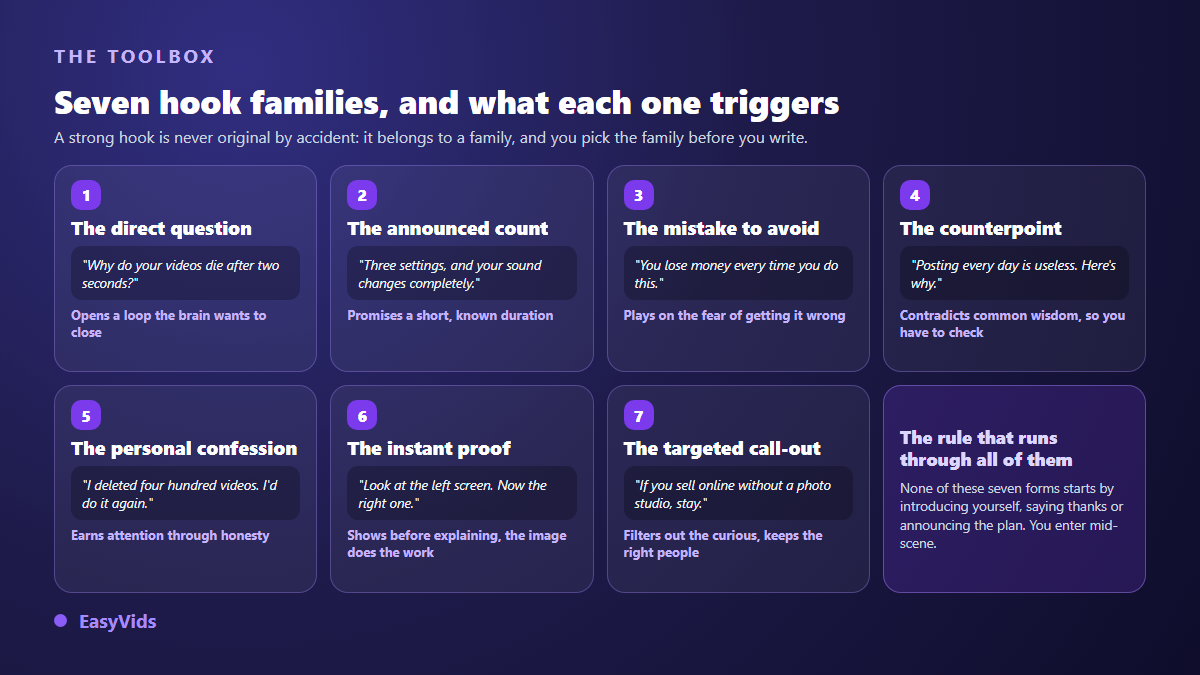 THE TOOLBOX

Seven hook families, and what each one triggers

A strong hook is never original by accident: it belongs to a family, and you pick the family before you write.

1
The direct question
"Why do your videos die after two seconds?"
Opens a loop the brain wants to close

2
The announced count
"Three settings, and your sound changes completely."
Promises a short, known duration

3
The mistake to avoid
"You lose money every time you do this."
Plays on the fear of getting it wrong

4
The counterpoint
"Posting every day is useless. Here's why."
Contradicts common wisdom, so you have to check

5
The personal confession
"I deleted four hundred videos. I'd do it again."
Earns attention through honesty

6
The instant proof
"Look at the left screen. Now the right one."
Shows before explaining, the image does the work

7
The targeted call-out
"If you sell online without a photo studio, stay."
Filters out the curious, keeps the right people

The rule that runs through all of them
None of these seven forms starts by introducing yourself, saying thanks or announcing the plan. You enter mid-scene.

EasyVids